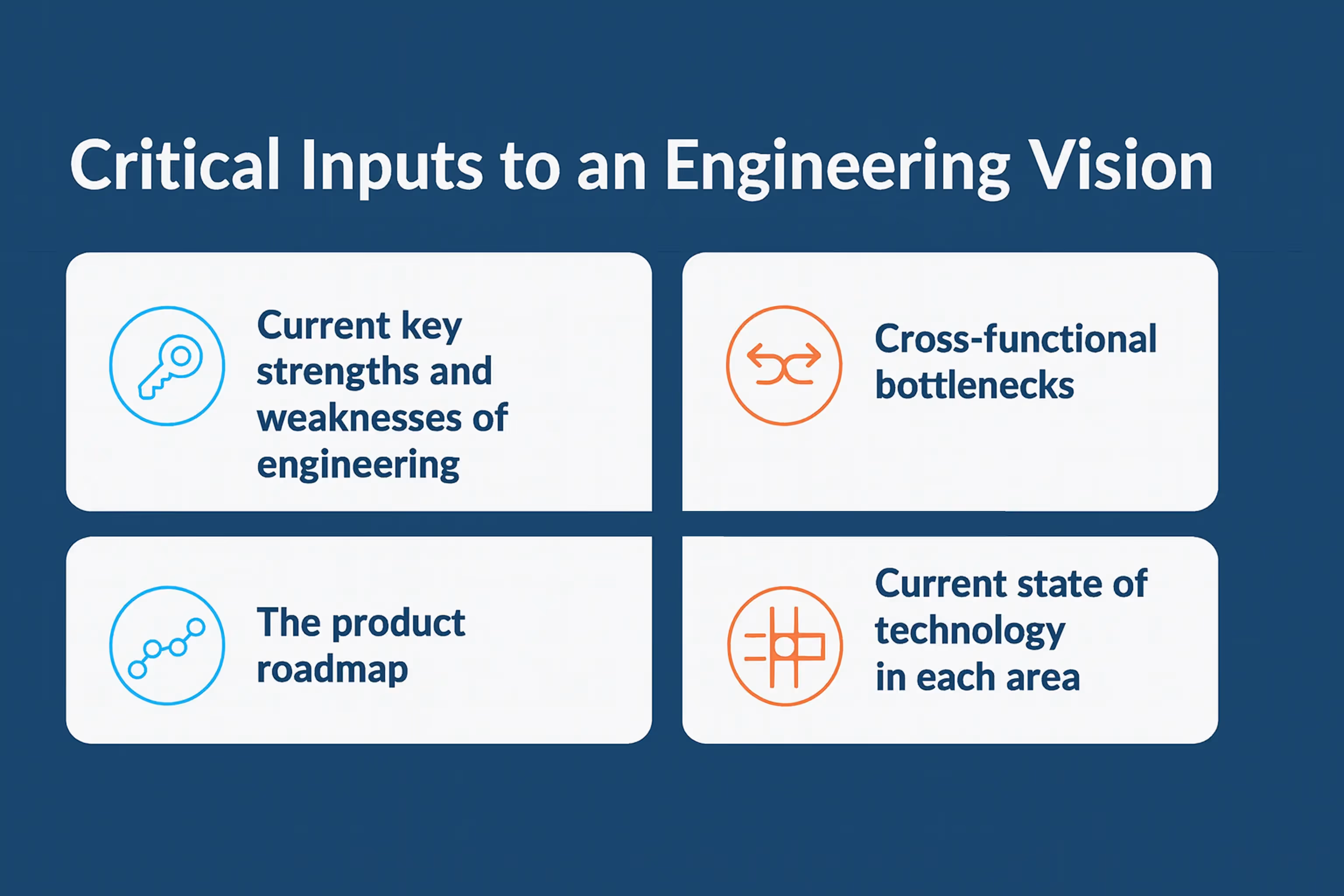 Critical Inputs to an Engineering Vision

Current key strengths and weaknesses of engineering

Cross-functional bottlenecks

The product roadmap

Current state of technology in each area